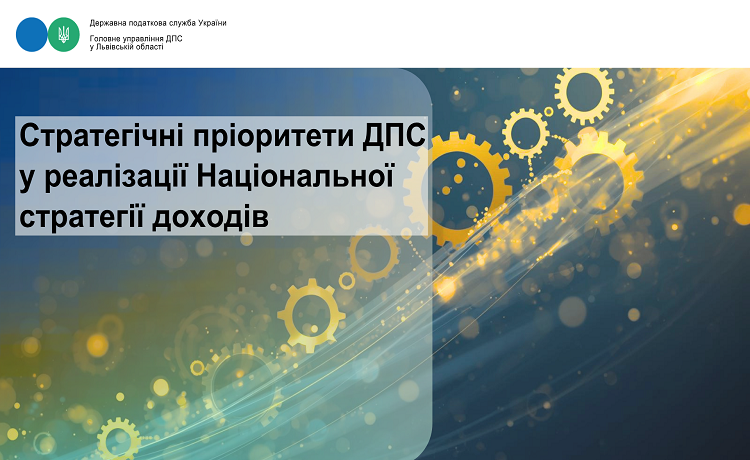 Державна податкова служба України

Головне управління ДПС
у Львівській області

Стратегічні пріоритети ДПС
у реалізації Національної
стратегії доходів